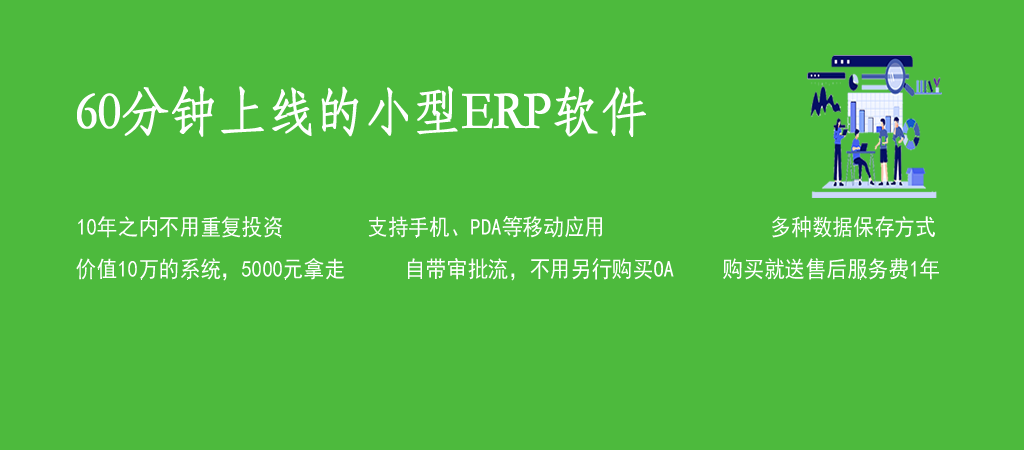 60分钟上线的小型ERP软件

10年之内不用重复投资

支持手机、PDA等移动应用

多种数据保存方式

价值10万的系统，5000元拿走

自带审批流，不用另行购买OA

购买就送售后服务费1年